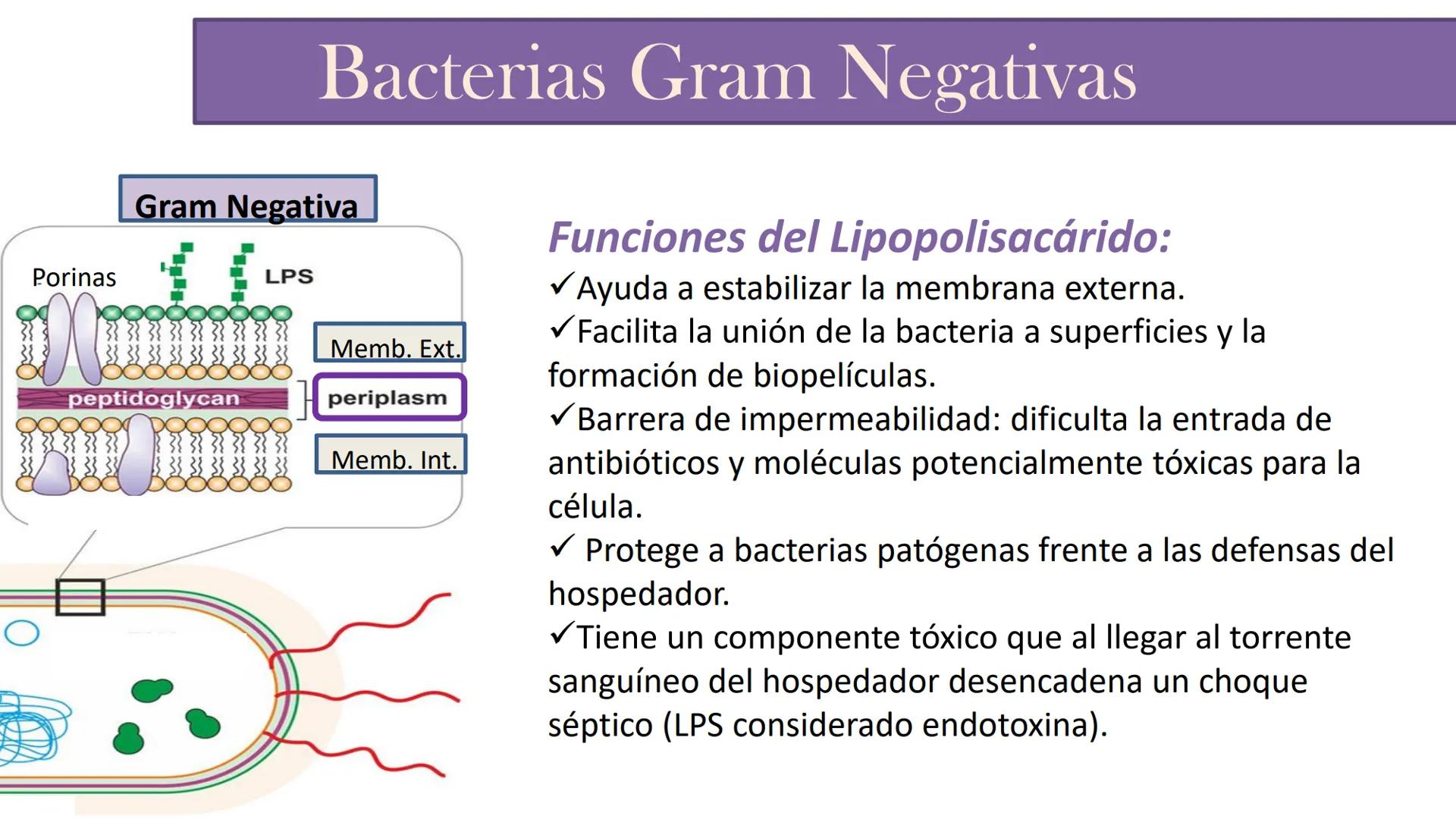 Bacterias Gram Negativas

Gram Negativa

Porinas

LPS

Memb. Ext.

peptidoglycan

periplasm

Memb. Int.

Funciones del Lipopolisacárido:

✓Ayuda a estabilizar la membrana externa.

✓Facilita la unión de la bacteria a superficies y la formación de biopelículas.

✓Barrera de impermeabilidad: dificulta la entrada de antibióticos y moléculas potencialmente tóxicas para la célula.

✓ Protege a bacterias patógenas frente a las defensas del hospedador.

✓Tiene un componente tóxico que al llegar al torrente sanguíneo del hospedador desencadena un choque séptico (LPS considerado endotoxina).